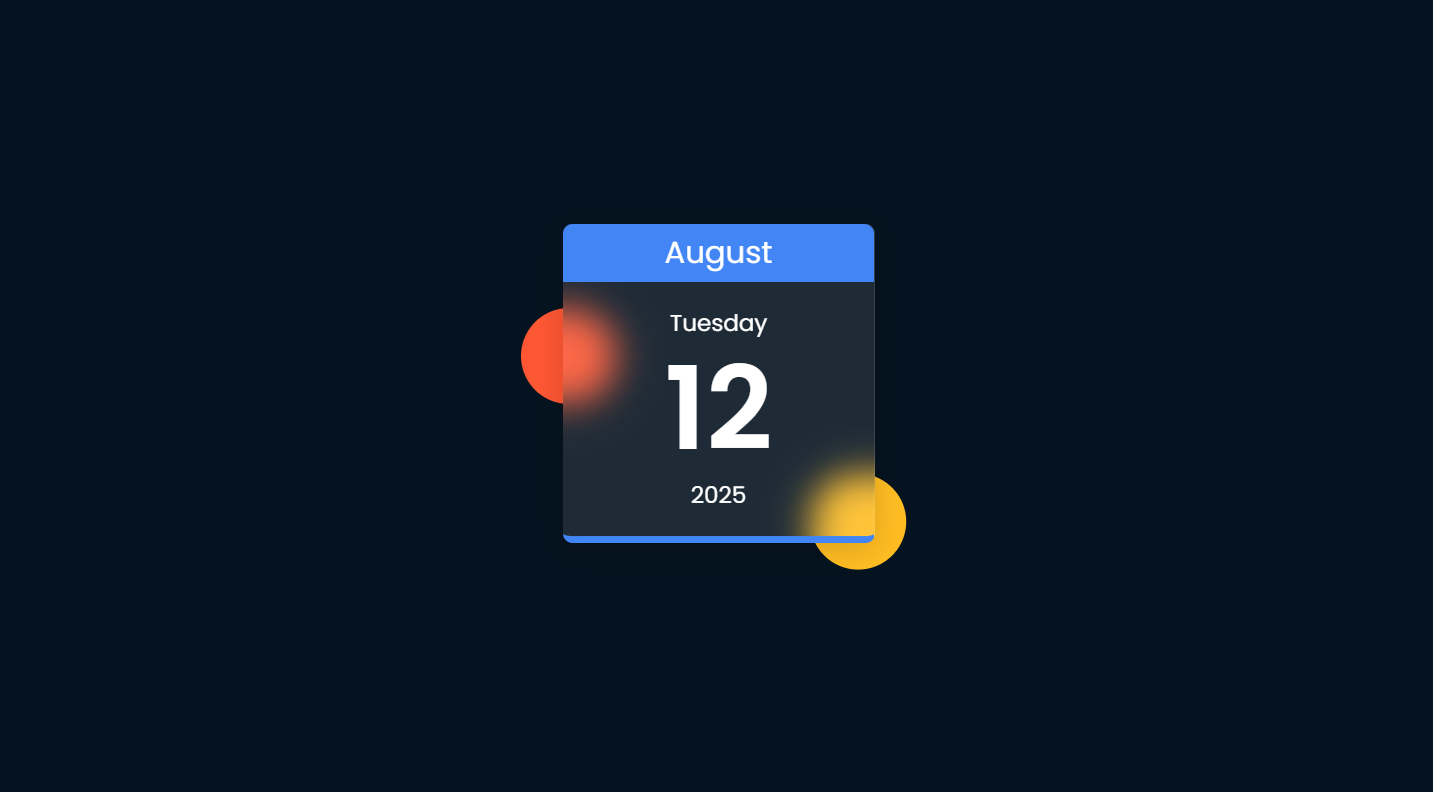 August

Tuesday

12

2025